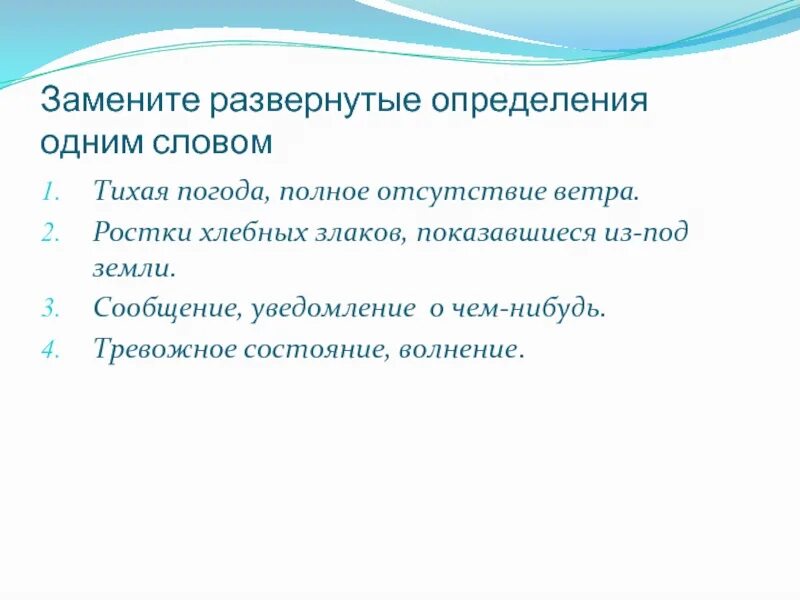 Замените развернутые определения одним словом

1. Тихая погода, полное отсутствие ветра.
2. Ростки хлебных злаков, показавшиеся из-под земли.
3. Сообщение, уведомление  о чем-нибудь.
4. Тревожное состояние, волнение.